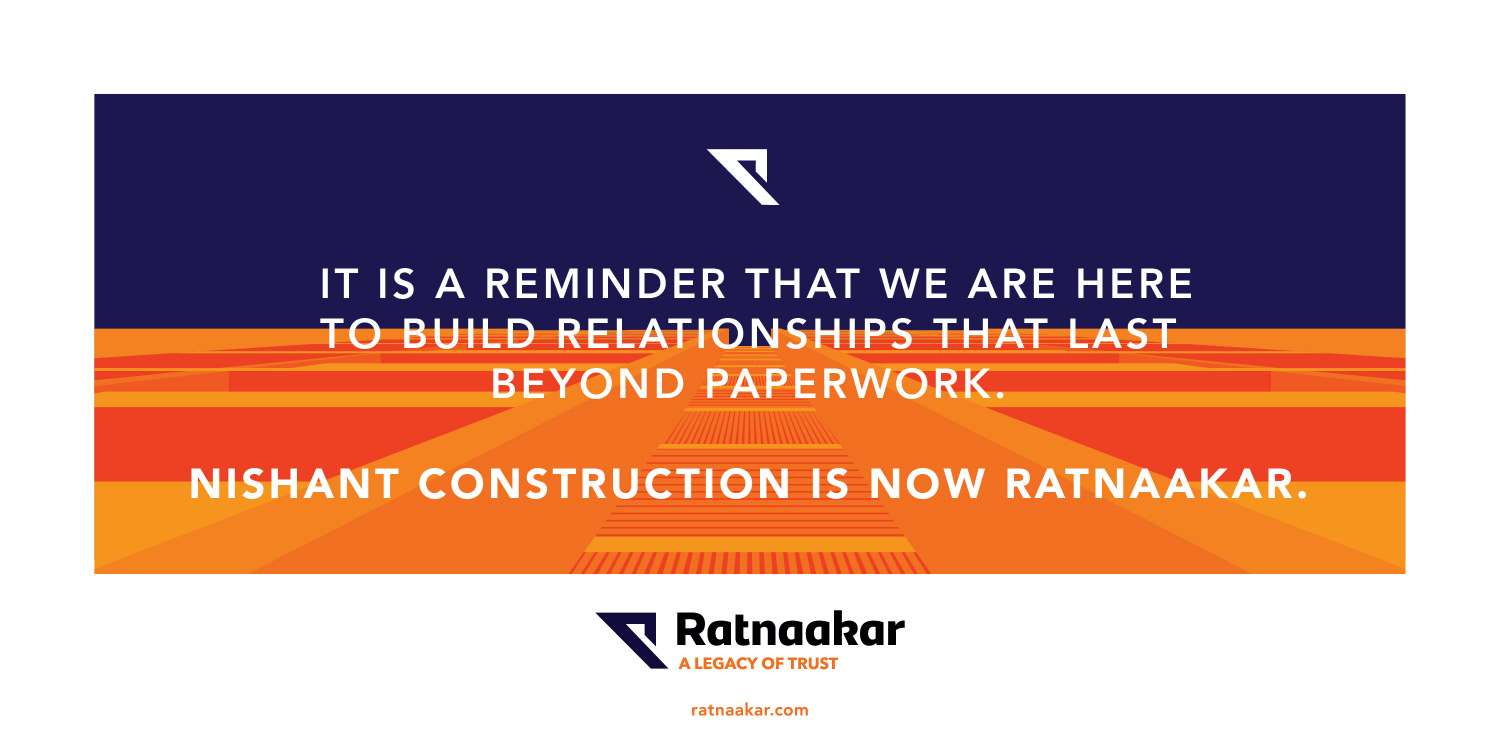 IT IS A REMINDER THAT WE ARE HERE TO BUILD RELATIONSHIPS THAT LAST BEYOND PAPERWORK.

NISHANT CONSTRUCTION IS NOW RATNAAKAR.

Ratnaakar
A LEGACY OF TRUST

ratnaakar.com